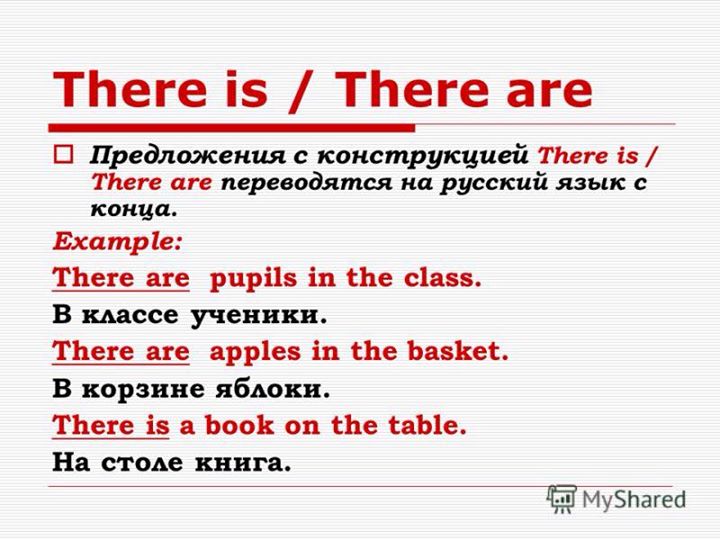 There is / There are

Предложения с конструкцией There is / There are переводятся на русский язык с конца.

Example:

There are pupils in the class.

В классе ученики.

There are apples in the basket.

В корзине яблоки.

There is a book on the table.

На столе книга.

MyShared